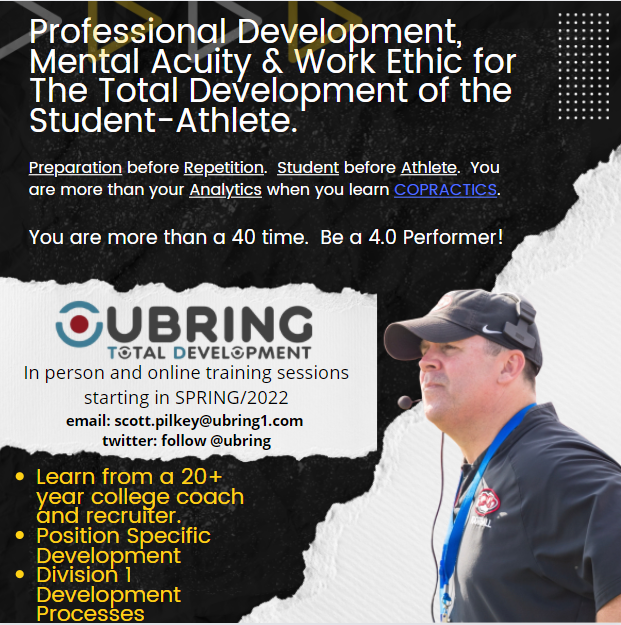 Professional Development, Mental Acuity & Work Ethic for The Total Development of the Student-Athlete.

Preparation before Repetition. Student before Athlete. You are more than your Analytics when you learn COPRACTICS.

You are more than a 40 time. Be a 4.0 Performer!

UBRING
TOTAL DEVELOPMENT

In person and online training sessions starting in SPRING/2022
email: scott.pilkey@ubring1.com
twitter: follow @ubring

• Learn from a 20+ year college coach and recruiter.
• Position Specific Development
• Division 1 Development Processes